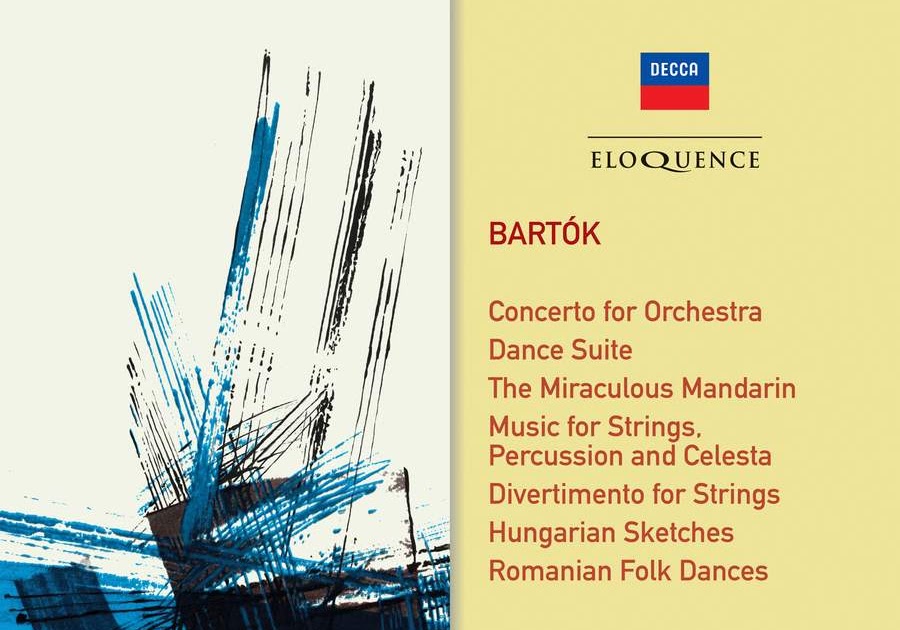 DECCA

ELOQUENCE

BARTÓK

Concerto for Orchestra
Dance Suite
The Miraculous Mandarin
Music for Strings, Percussion and Celesta
Divertimento for Strings
Hungarian Sketches
Romanian Folk Dances